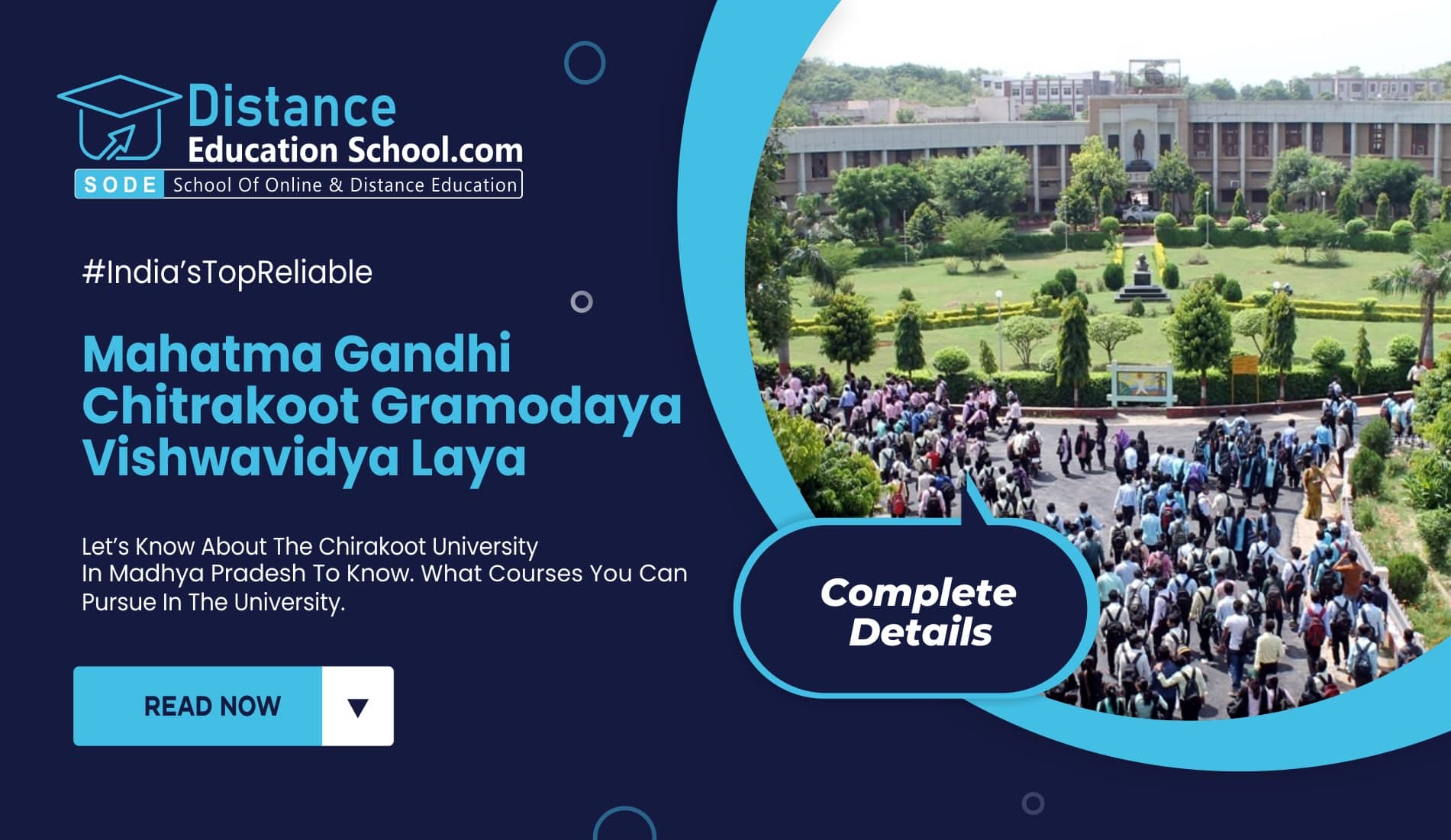 Distance Education School.com
SODE School Of Online & Distance Education

#India'sTopReliable

Mahatma Gandhi Chitrakoot Gramodaya Vishwavidya Laya

Let's Know About The Chirakoot University In Madhya Pradesh To Know. What Courses You Can Pursue In The University.

READ NOW

Complete Details